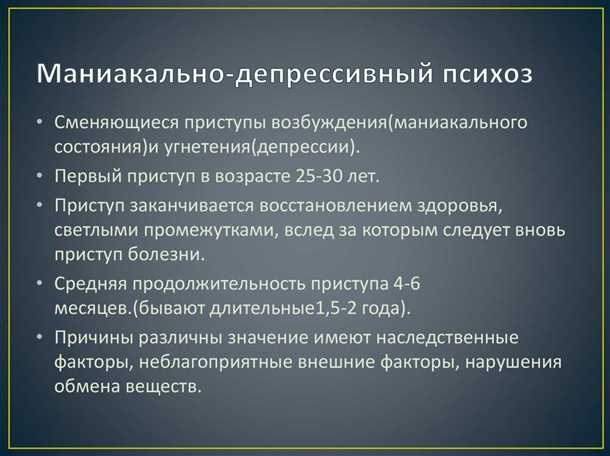 Маниакально-депрессивный психоз

• Сменяющиеся приступы возбуждения(маниакального состояния)и угнетения(депрессии).
• Первый приступ в возрасте 25-30 лет.
• Приступ заканчивается восстановлением здоровья, светлыми промежутками, вслед за которым следует вновь приступ болезни.
• Средняя продолжительность приступа 4-6 месяцев.(бывают длительные1,5-2 года).
• Причины различны значение имеют наследственные факторы, неблагоприятные внешние факторы, нарушения обмена веществ.